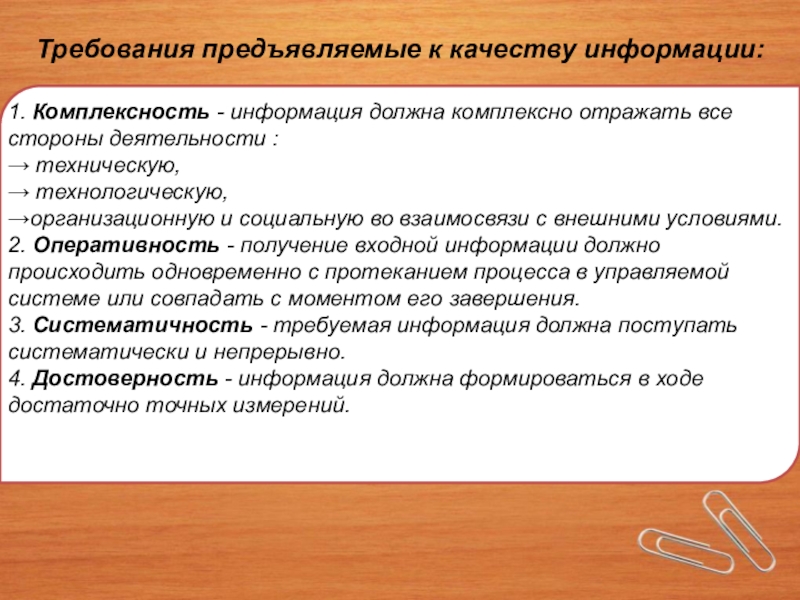 Требования предъявляемые к качеству информации:

1. Комплексность - информация должна комплексно отражать все стороны деятельности :
→ техническую,
→ технологическую,
→организационную и социальную во взаимосвязи с внешними условиями.
2. Оперативность - получение входной информации должно происходить одновременно с протеканием процесса в управляемой системе или совпадать с моментом его завершения.
3. Систематичность - требуемая информация должна поступать систематически и непрерывно.
4. Достоверность - информация должна формироваться в ходе достаточно точных измерений.